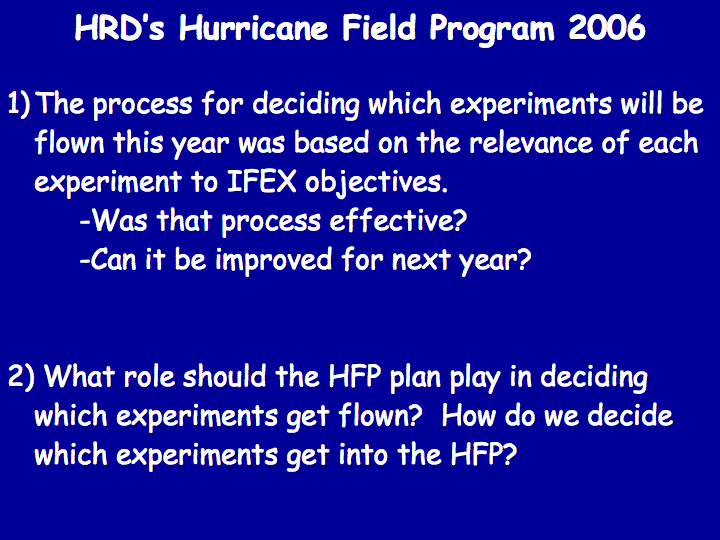 HRD's Hurricane Field Program 2006

1) The process for deciding which experiments will be flown this year was based on the relevance of each experiment to IFEX objectives.

-Was that process effective?

-Can it be improved for next year?

2) What role should the HFP plan play in deciding which experiments get flown? How do we decide which experiments get into the HFP?